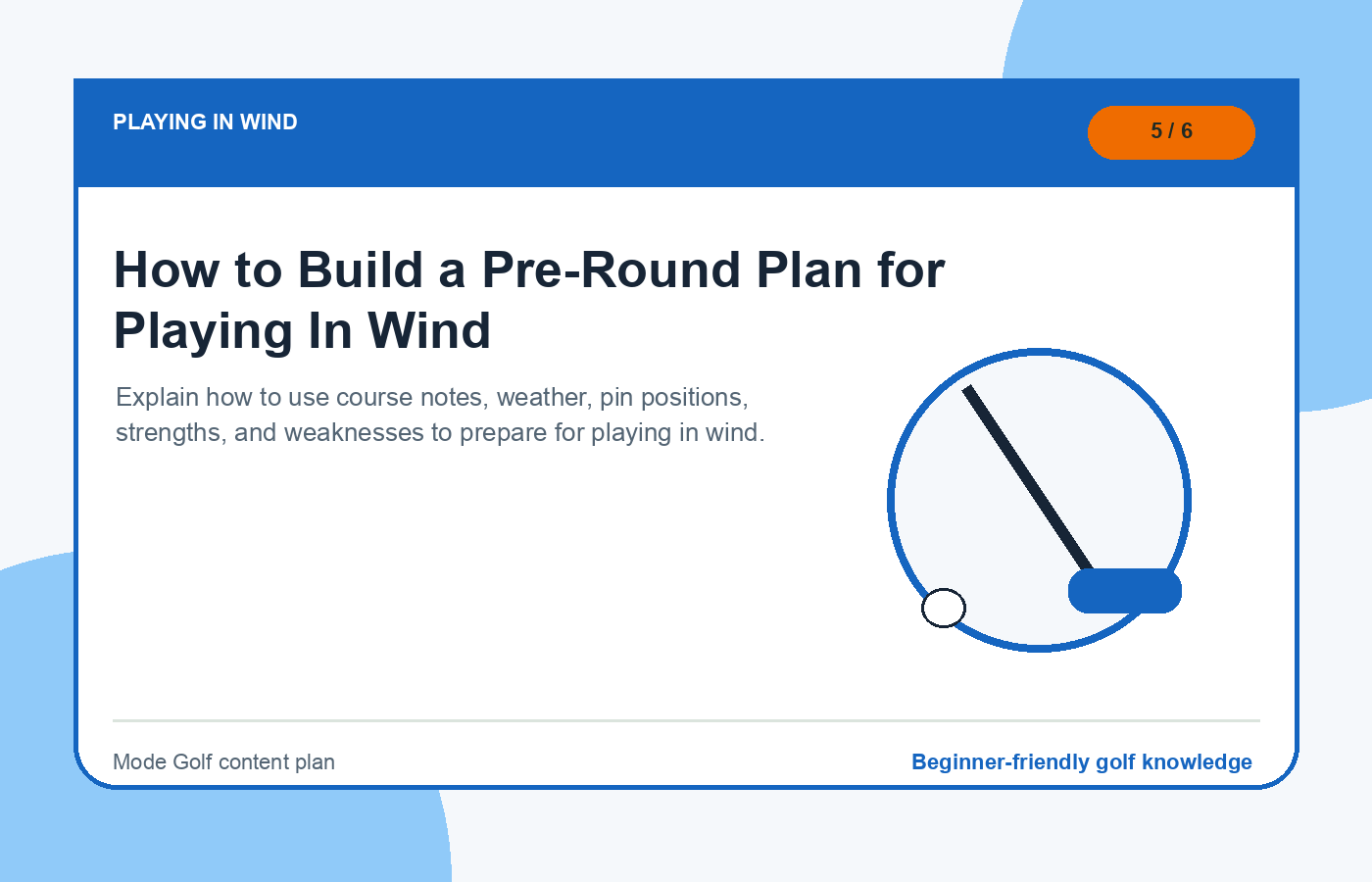 PLAYING IN WIND

5 / 6

How to Build a Pre-Round Plan for Playing In Wind

Explain how to use course notes, weather, pin positions, strengths, and weaknesses to prepare for playing in wind.

Mode Golf content plan

Beginner-friendly golf knowledge